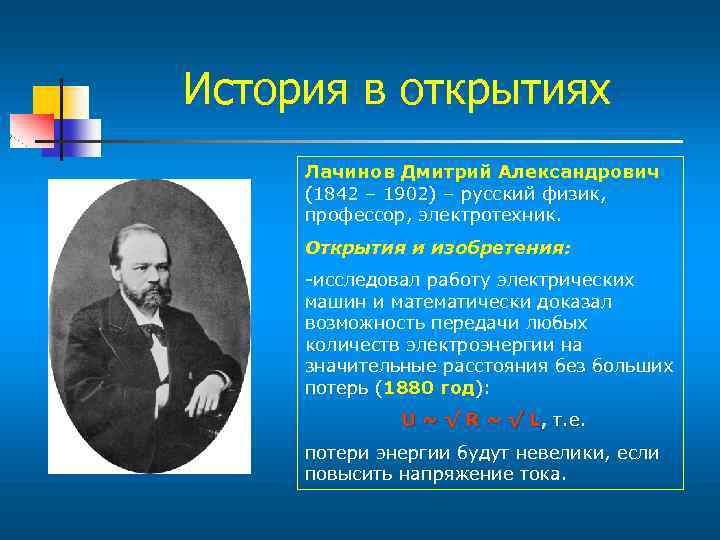 История в открытиях

Лачинов Дмитрий Александрович (1842 – 1902) – русский физик, профессор, электротехник.

Открытия и изобретения:

-исследовал работу электрических машин и математически доказал возможность передачи любых количеств электроэнергии на значительные расстояния без больших потерь (1880 год):

$U \sim \sqrt{R} \sim \sqrt{L}$, т.е.

потери энергии будут невелики, если повысить напряжение тока.